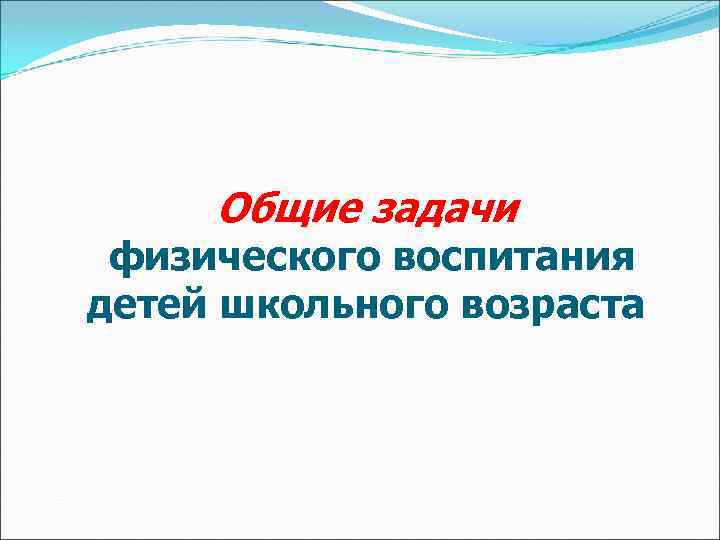 Общие задачи
физического воспитания
детей школьного возраста